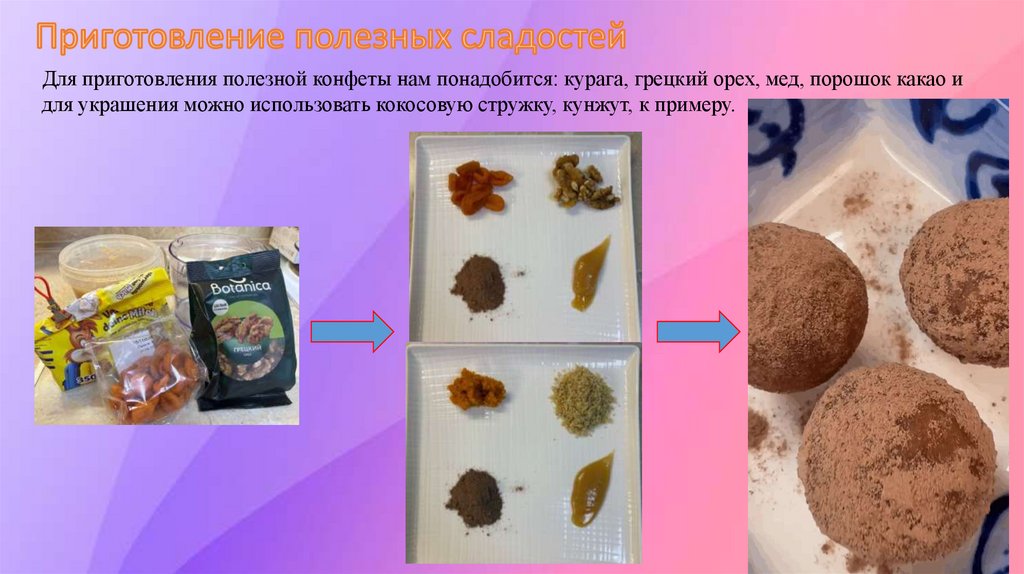 Приготовление полезных сладостей

Для приготовления полезной конфеты нам понадобится: курага, грецкий орех, мед, порошок какао и для украшения можно использовать кокосовую стружку, кунжут, к примеру.

Botanica
ГРЕЦКИЙ